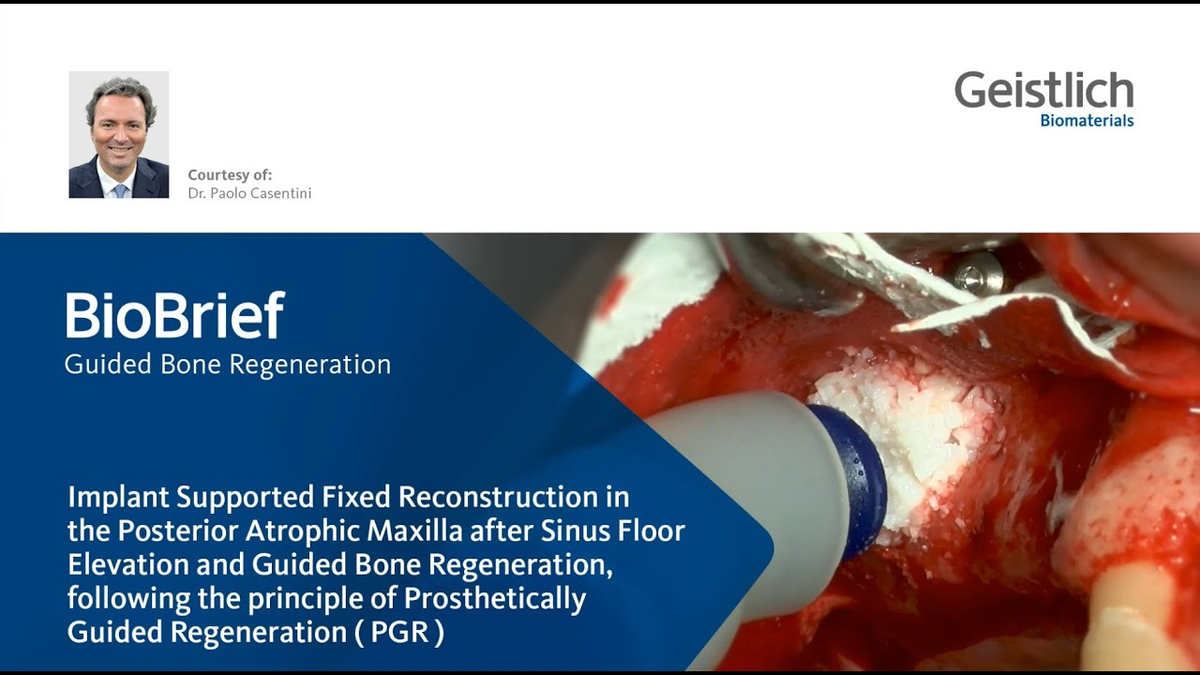 Courtesy of:
Dr. Paolo Casentini

Geistlich
Biomaterials

BioBrief
Guided Bone Regeneration

Implant Supported Fixed Reconstruction in the Posterior Atrophic Maxilla after Sinus Floor Elevation and Guided Bone Regeneration, following the principle of Prosthetically Guided Regeneration ( PGR )